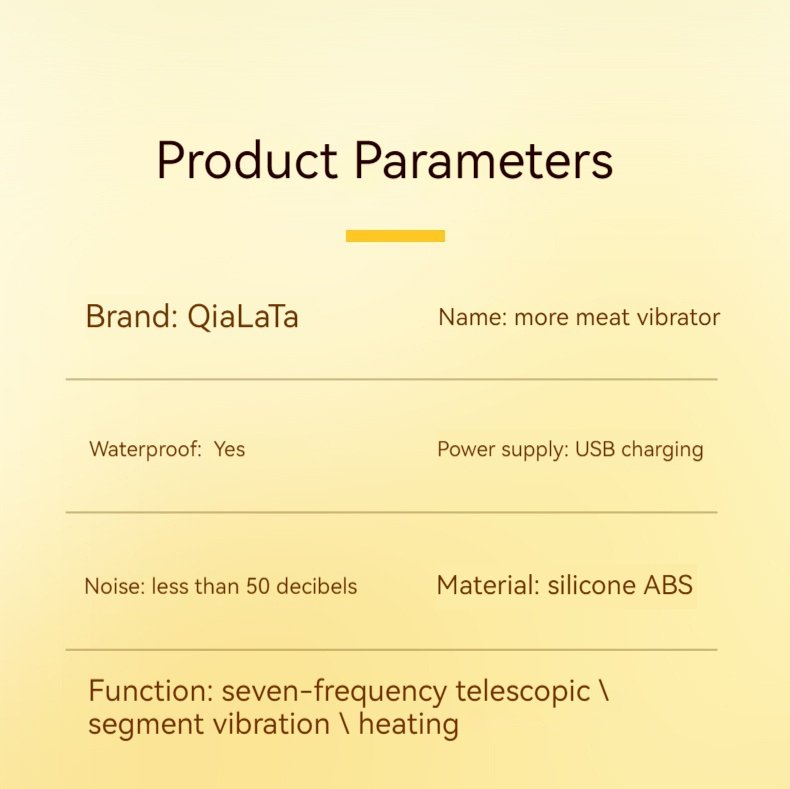 Product Parameters

Brand: QiaLaTa

Name: more meat vibrator

Waterproof: Yes

Power supply: USB charging

Noise: less than 50 decibels

Material: silicone ABS

Function: seven-frequency telescopic \ segment vibration \ heating